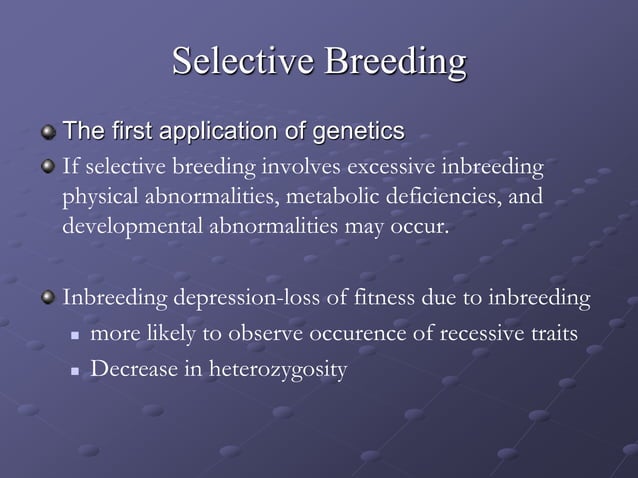 Selective Breeding

The first application of genetics

If selective breeding involves excessive inbreeding physical abnormalities, metabolic deficiencies, and developmental abnormalities may occur.

Inbreeding depression-loss of fitness due to inbreeding

more likely to observe occurence of recessive traits

Decrease in heterozygosity